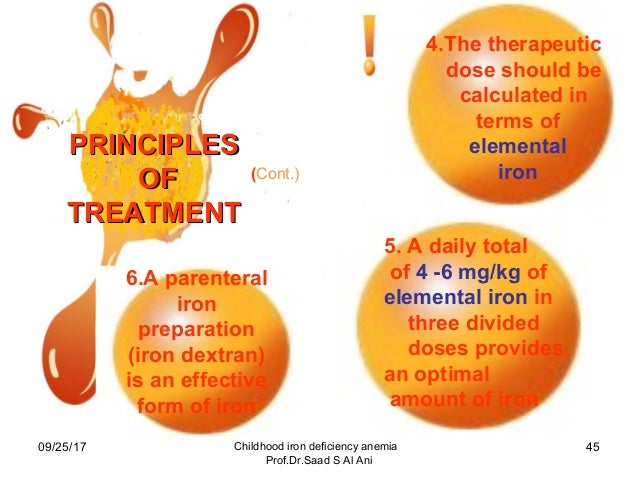 PRINCIPLES OF TREATMENT

(Cont.)

4.The therapeutic dose should be calculated in terms of elemental iron

5. A daily total of 4 -6 mg/kg of elemental iron in three divided doses provides an optimal amount of iron

6.A parenteral iron preparation (iron dextran) is an effective form of iron

09/25/17

Childhood iron deficiency anemia
Prof.Dr.Saad S Al Ani

45